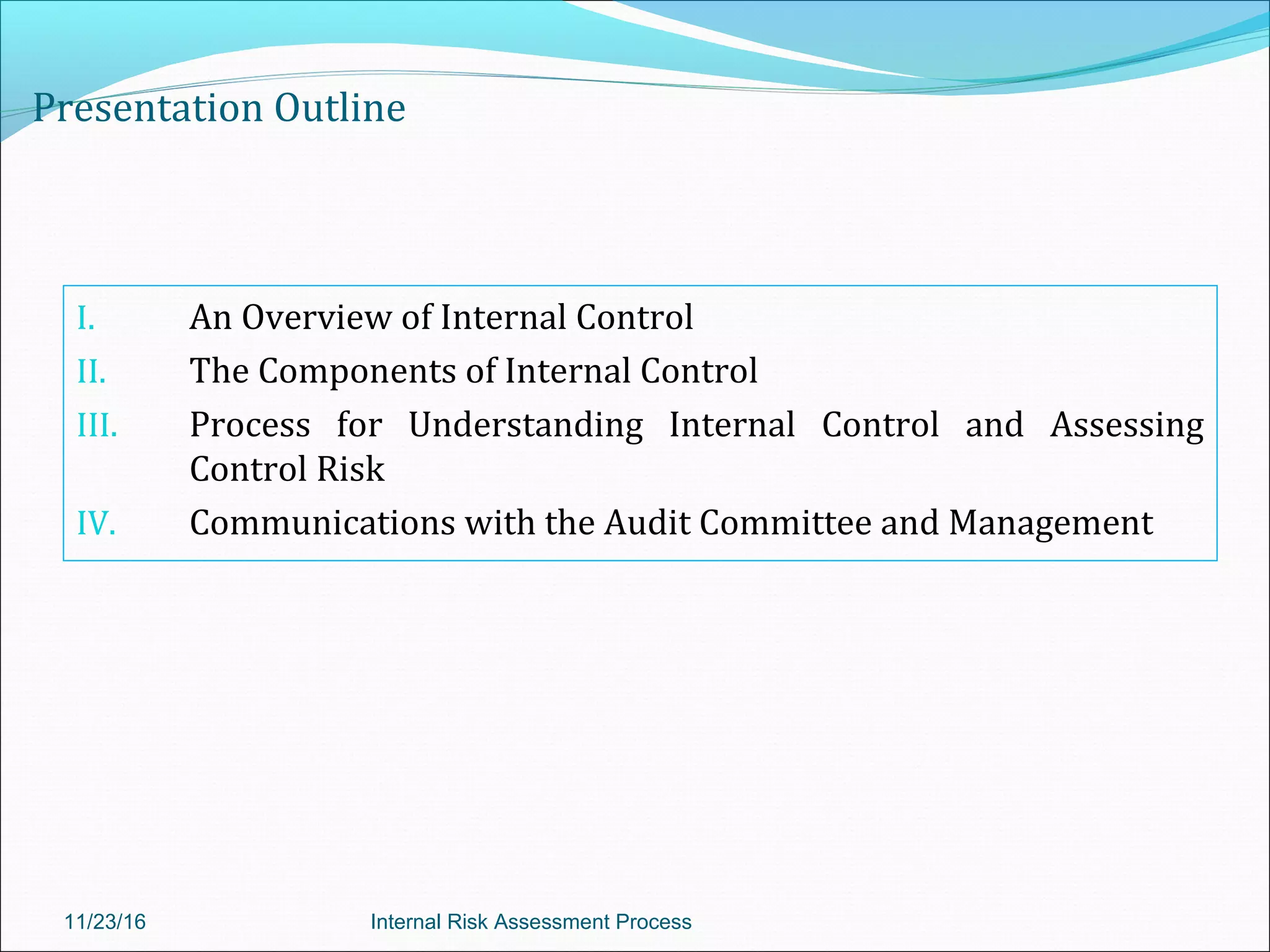 Presentation Outline

I. An Overview of Internal Control
II. The Components of Internal Control
III. Process for Understanding Internal Control and Assessing Control Risk
IV. Communications with the Audit Committee and Management

11/23/16

Internal Risk Assessment Process